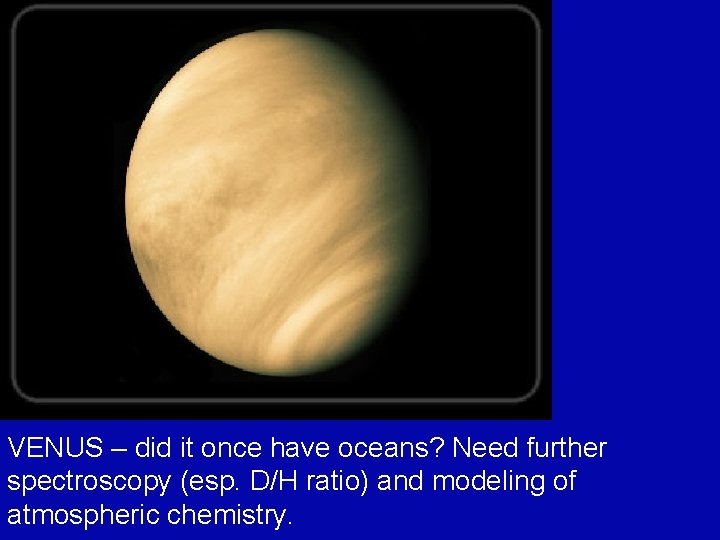 VENUS – did it once have oceans? Need further spectroscopy (esp. D/H ratio) and modeling of atmospheric chemistry.